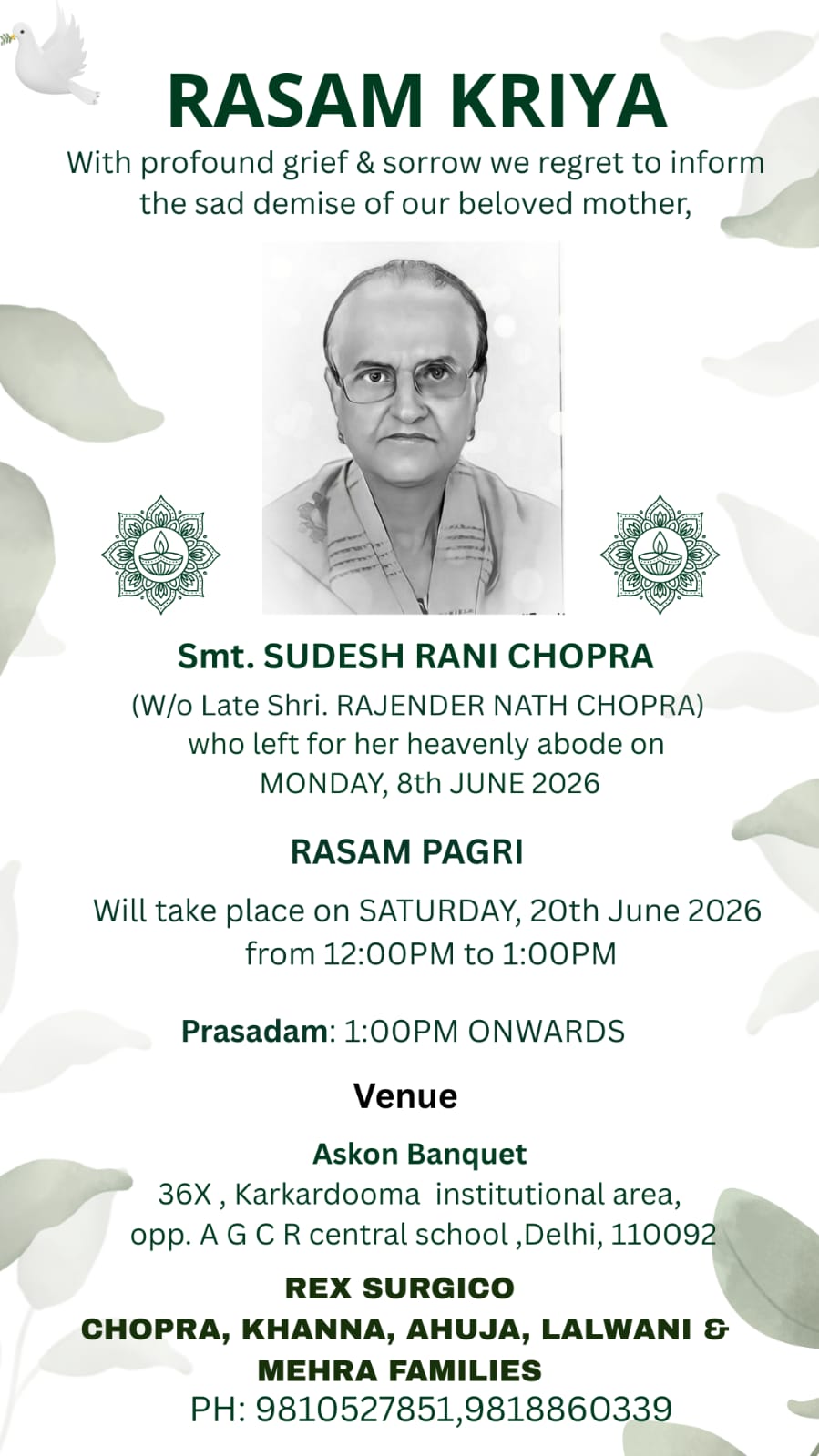 RASAM KRIYA

With profound grief & sorrow we regret to inform the sad demise of our beloved mother,

Smt. SUDESH RANI CHOPRA

(W/o Late Shri. RAJENDER NATH CHOPRA) who left for her heavenly abode on MONDAY, 8th JUNE 2026

RASAM PAGRI

Will take place on SATURDAY, 20th June 2026 from 12:00PM to 1:00PM

Prasadam: 1:00PM ONWARDS

Venue

Askon Banquet

36X , Karkardooma institutional area, opp. A G C R central school ,Delhi, 110092

REX SURGICO

CHOPRA, KHANNA, AHUJA, LALWANI & MEHRA FAMILIES

PH: 9810527851,9818860339